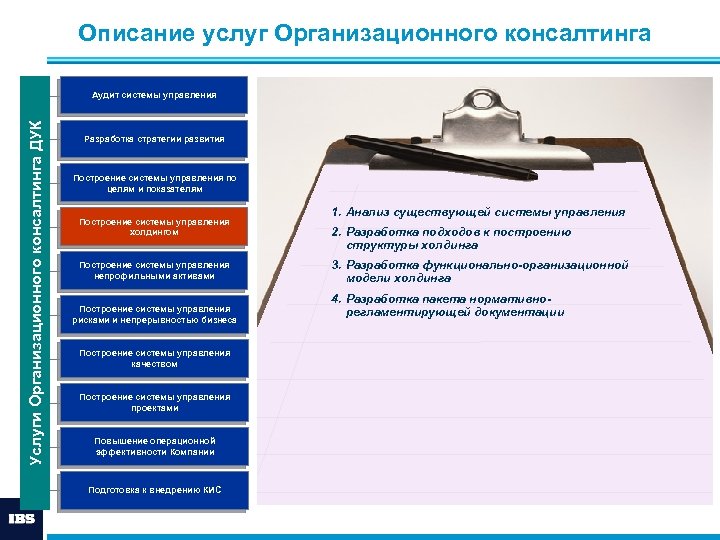 Описание услуг Организационного консалтинга

Услуги Организационного консалтинга ДУК

Аудит системы управления

Разработка стратегии развития

Построение системы управления по целям и показателям

Построение системы управления холдингом

Построение системы управления непрофильными активами

Построение системы управления рисками и непрерывностью бизнеса

Построение системы управления качеством

Построение системы управления проектами

Повышение операционной эффективности Компании

Подготовка к внедрению КИС

1. Анализ существующей системы управления

2. Разработка подходов к построению структуры холдинга

3. Разработка функционально-организационной модели холдинга

4. Разработка пакета нормативно-регламентирующей документации

IBS